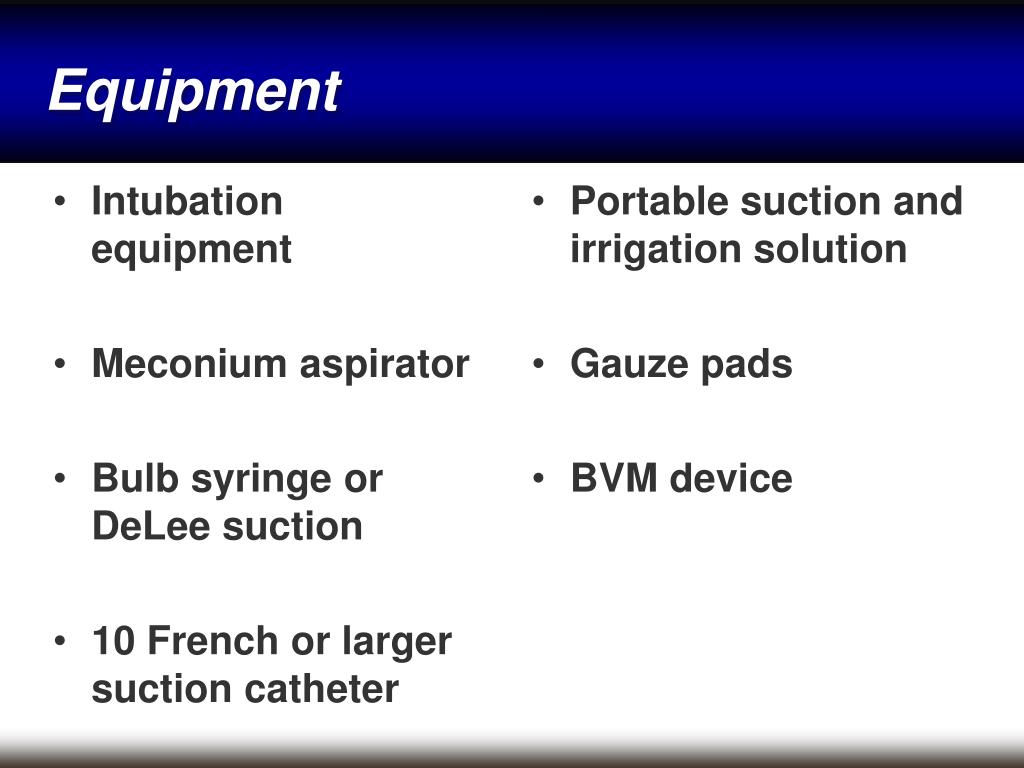 Equipment

• Intubation equipment

• Meconium aspirator

• Bulb syringe or DeLee suction

• 10 French or larger suction catheter

• Portable suction and irrigation solution

• Gauze pads

• BVM device